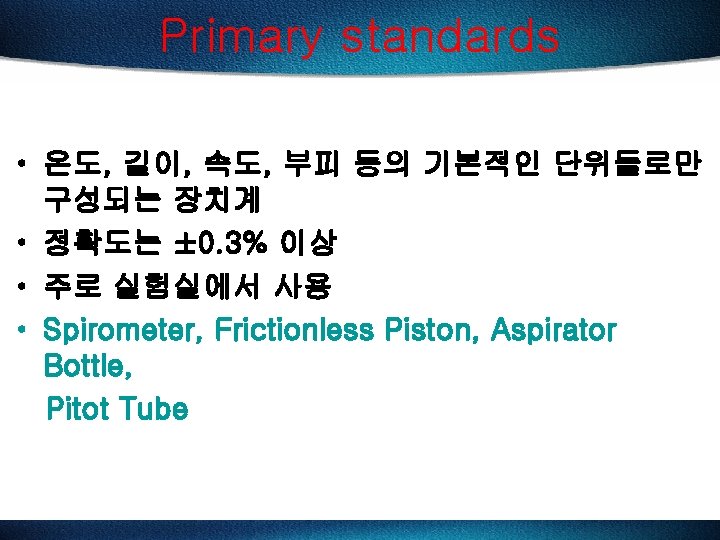 Primary standards

• 온도, 길이, 속도, 부피 등의 기본적인 단위들로만 구성되는 장치계

• 정확도는 ±0.3% 이상

• 주로 실험실에서 사용

• Spirometer, Frictionless Piston, Aspirator Bottle,

Pitot Tube